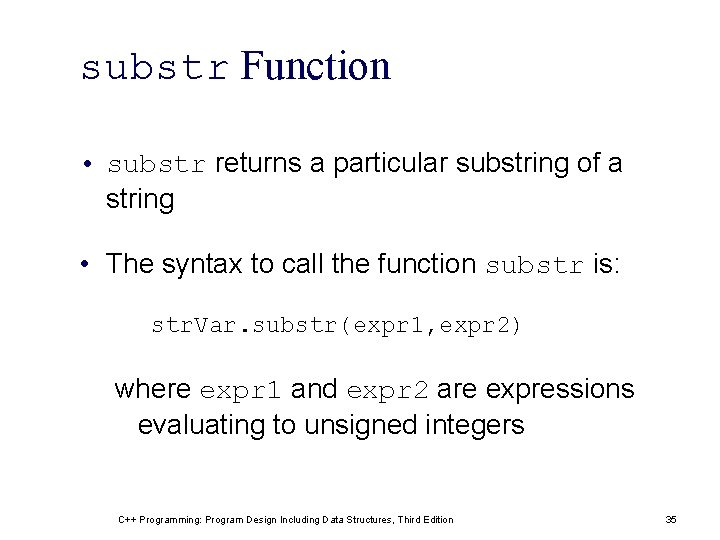 substr Function

• substr returns a particular substring of a string

• The syntax to call the function substr is:

strVar.substr(expr1,expr2)

where expr1 and expr2 are expressions evaluating to unsigned integers

C++ Programming: Program Design Including Data Structures, Third Edition

35